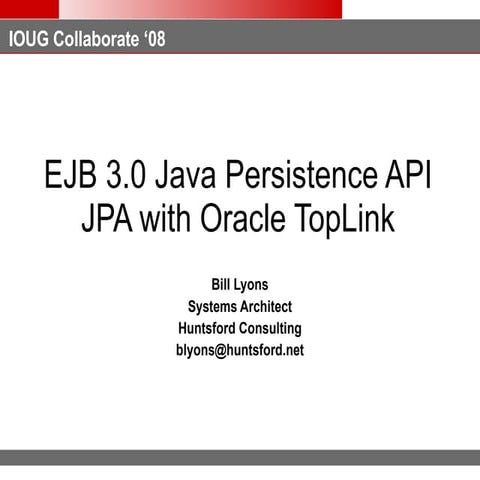 IOUG Collaborate ‘08

EJB 3.0 Java Persistence API
JPA with Oracle TopLink

Bill Lyons
Systems Architect
Huntsford Consulting
blyons@huntsford.net